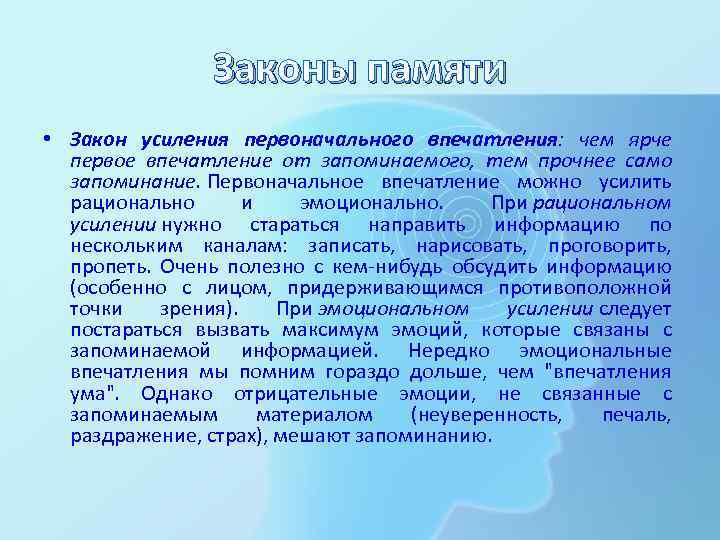 Законы памяти

• Закон усиления первоначального впечатления: чем ярче первое впечатление от запоминаемого, тем прочнее само запоминание. Первоначальное впечатление можно усилить рационально и эмоционально. При рациональном усилении нужно стараться направить информацию по нескольким каналам: записать, нарисовать, проговорить, пропеть. Очень полезно с кем-нибудь обсудить информацию (особенно с лицом, придерживающимся противоположной точки зрения). При эмоциональном усилении следует постараться вызвать максимум эмоций, которые связаны с запоминаемой информацией. Нередко эмоциональные впечатления мы помним гораздо дольше, чем "впечатления ума". Однако отрицательные эмоции, не связанные с запоминаемым материалом (неуверенность, печаль, раздражение, страх), мешают запоминанию.